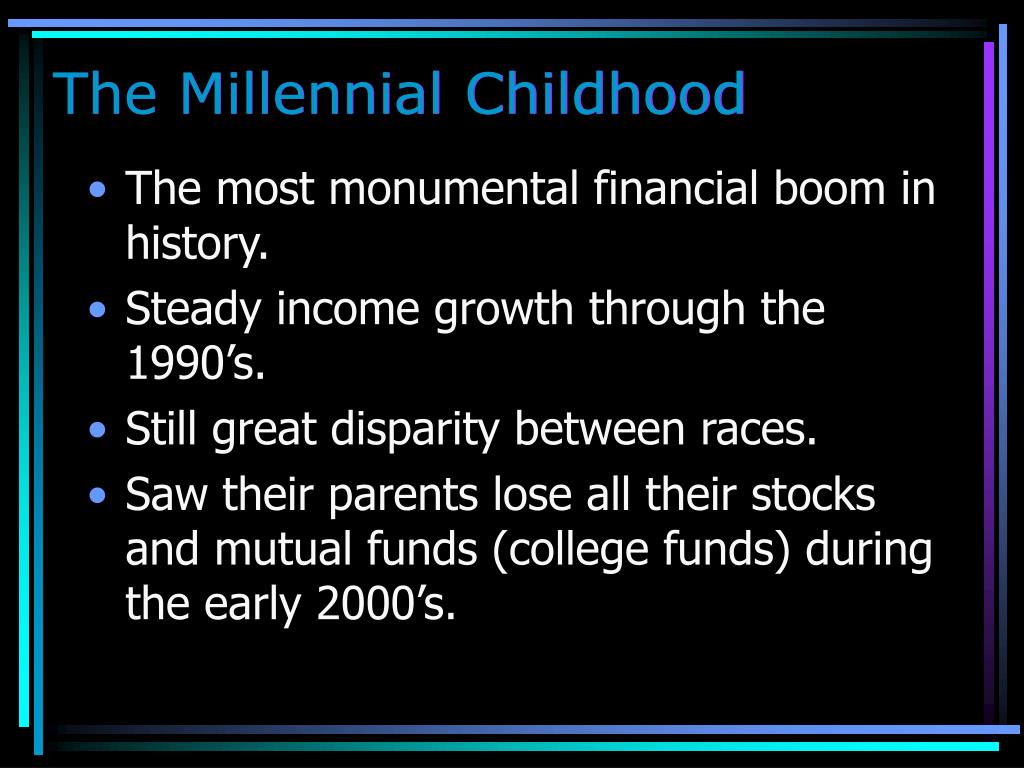 The Millennial Childhood

• The most monumental financial boom in history.
• Steady income growth through the 1990’s.
• Still great disparity between races.
• Saw their parents lose all their stocks and mutual funds (college funds) during the early 2000’s.